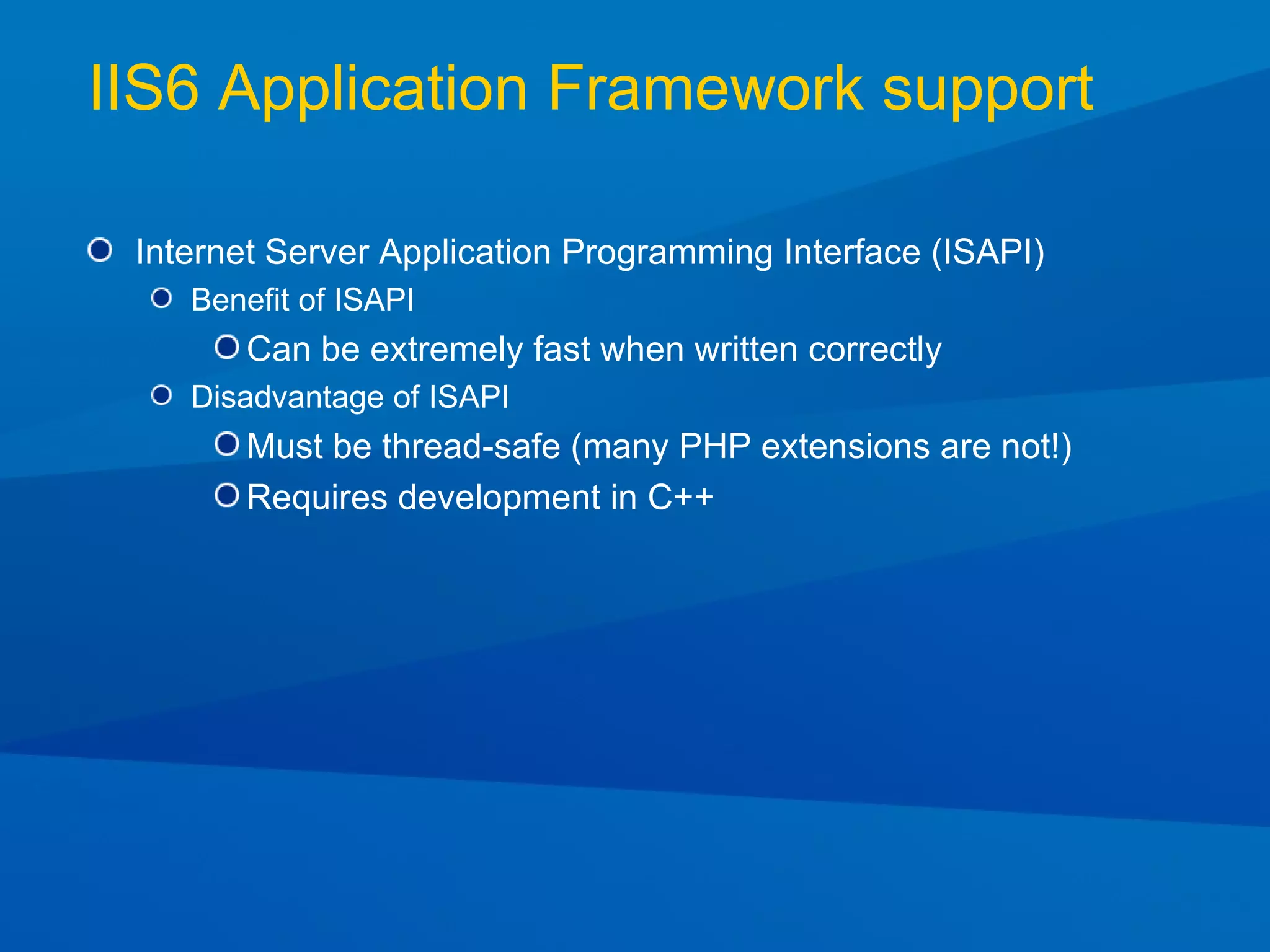 IIS6 Application Framework support

Internet Server Application Programming Interface (ISAPI)

Benefit of ISAPI

Can be extremely fast when written correctly

Disadvantage of ISAPI

Must be thread-safe (many PHP extensions are not!)

Requires development in C++